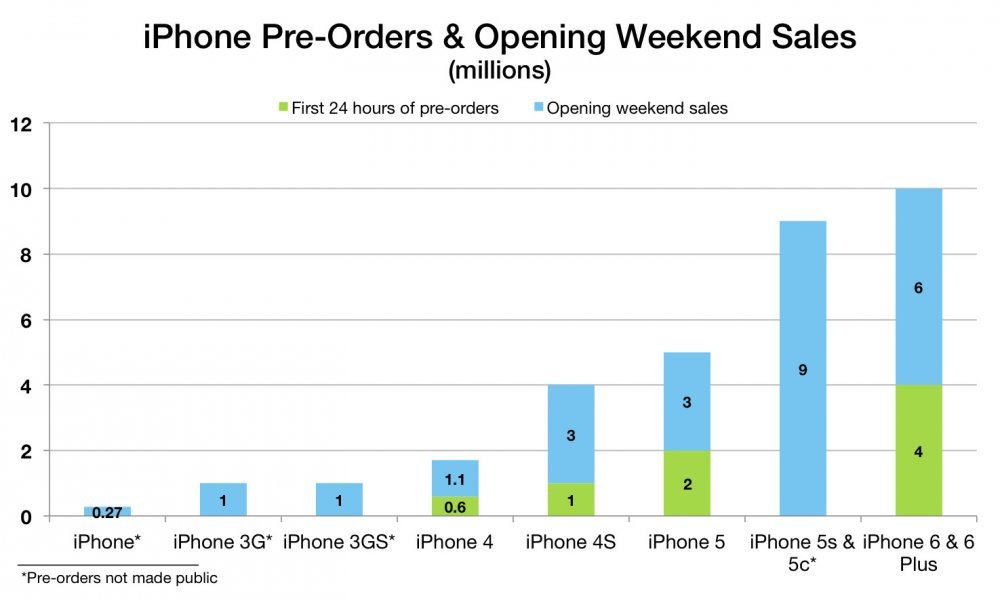 iPhone Pre-Orders & Opening Weekend Sales
(millions)

First 24 hours of pre-orders
Opening weekend sales

12
10
8
6
4
2
0

0.27
1
1
1.1
0.6
3
1
3
2
9
6
4

iPhone*
iPhone 3G*
iPhone 3GS*
iPhone 4
iPhone 4S
iPhone 5
iPhone 5s & 5c*
iPhone 6 & 6 Plus

*Pre-orders not made public